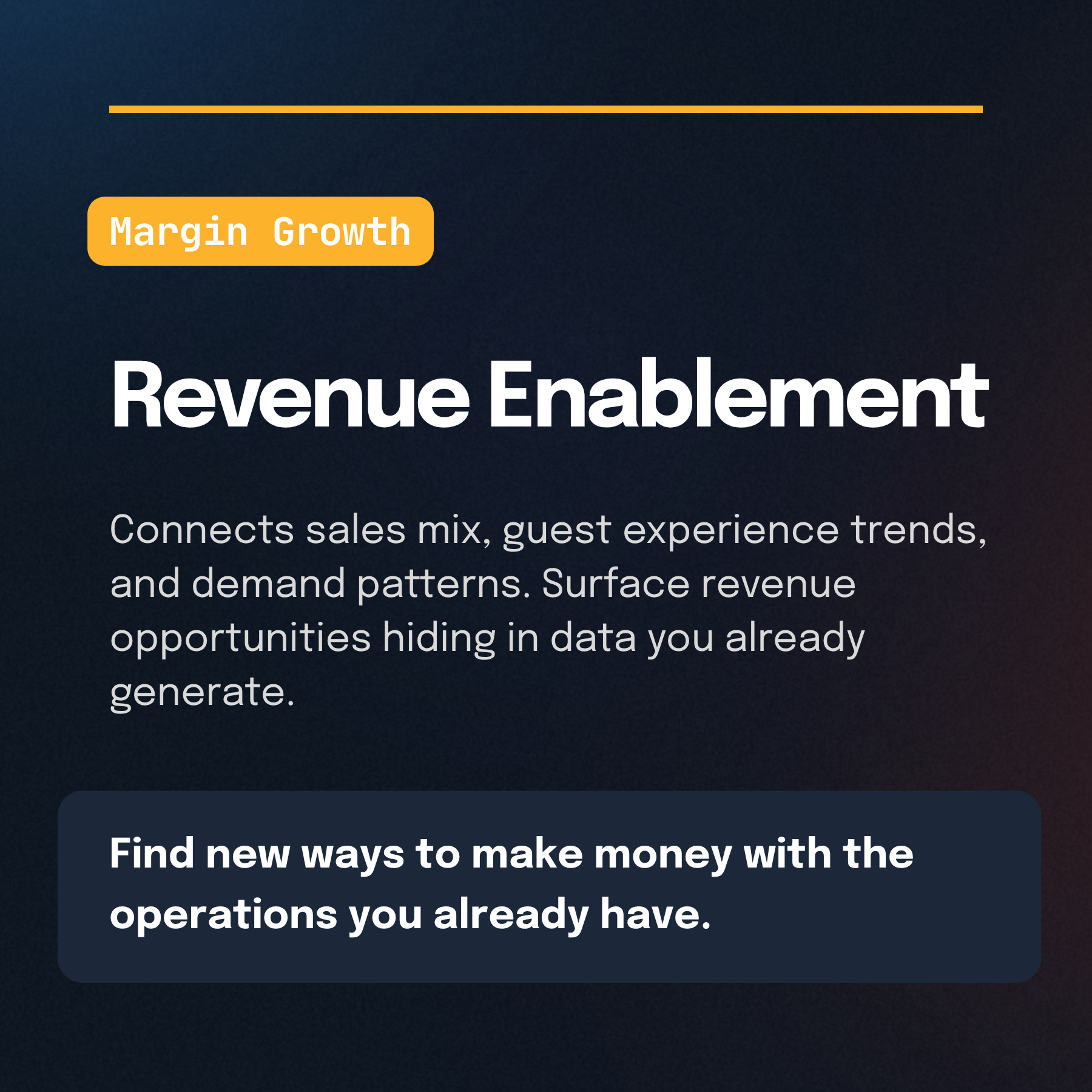 Margin Growth

Revenue Enablement

Connects sales mix, guest experience trends, and demand patterns. Surface revenue opportunities hiding in data you already generate.

Find new ways to make money with the operations you already have.